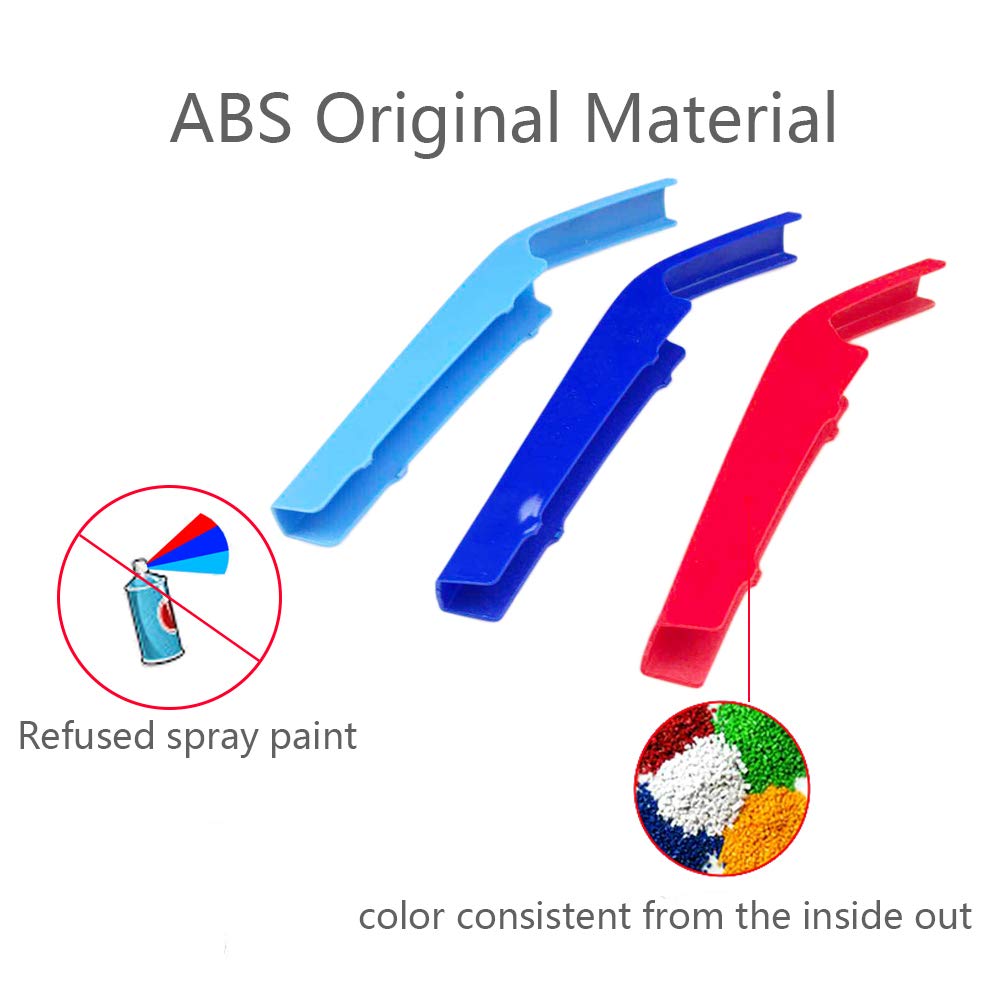 ABS Original Material

Refused spray paint

color consistent from the inside out